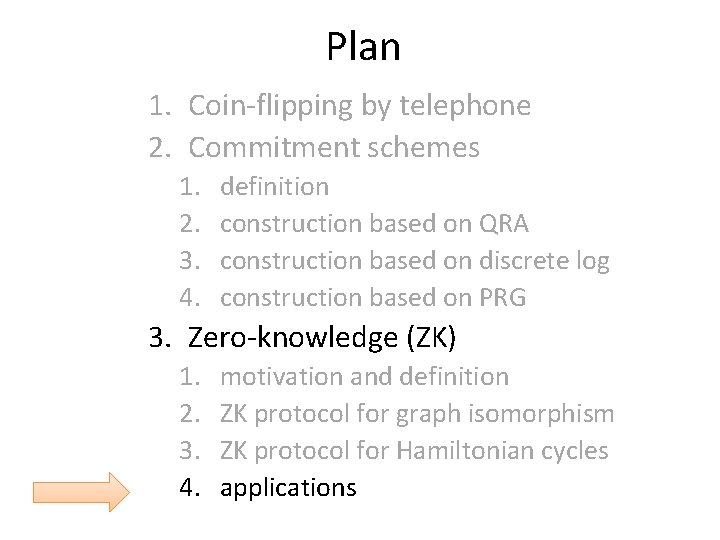 Plan

1. Coin-flipping by telephone
2. Commitment schemes
   1. definition
   2. construction based on QRA
   3. construction based on discrete log
   4. construction based on PRG
3. Zero-knowledge (ZK)
   1. motivation and definition
   2. ZK protocol for graph isomorphism
   3. ZK protocol for Hamiltonian cycles
   4. applications